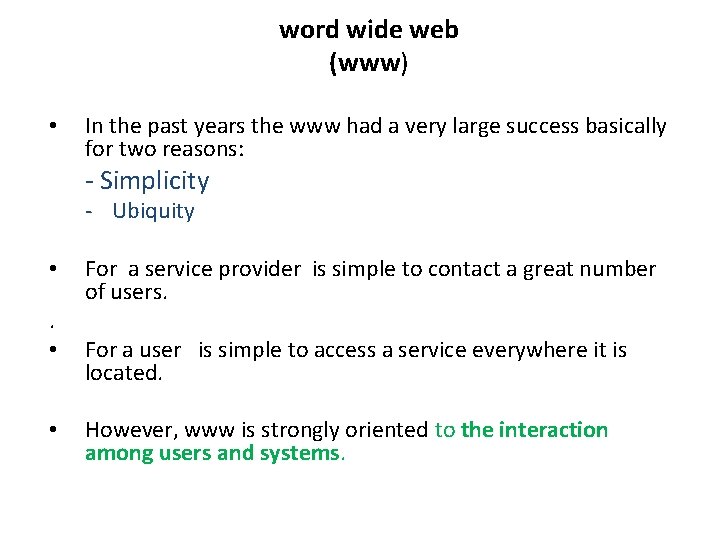 word wide web
(www)

• In the past years the www had a very large success basically for two reasons:
- Simplicity
- Ubiquity

• For a service provider is simple to contact a great number of users.

.

• For a user is simple to access a service everywhere it is located.

• However, www is strongly oriented to the interaction among users and systems.